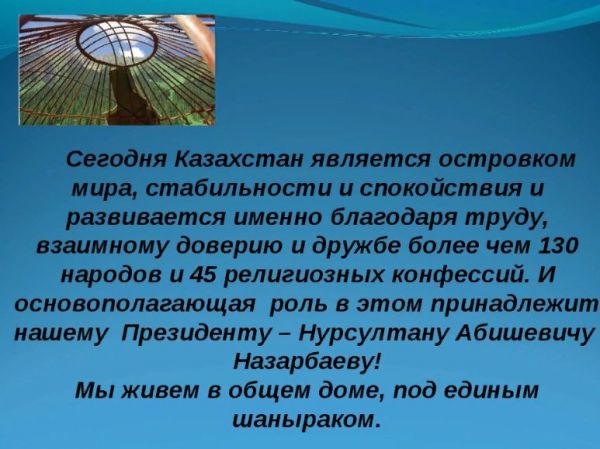 Сегодня Казахстан является островком мира, стабильности и спокойствия и развивается именно благодаря труду, взаимному доверию и дружбе более чем 130 народов и 45 религиозных конфессий. И основополагающая роль в этом принадлежит нашему Президенту – Нурсултану Абишевичу Назарбаеву!
Мы живем в общем доме, под единым шаныраком.